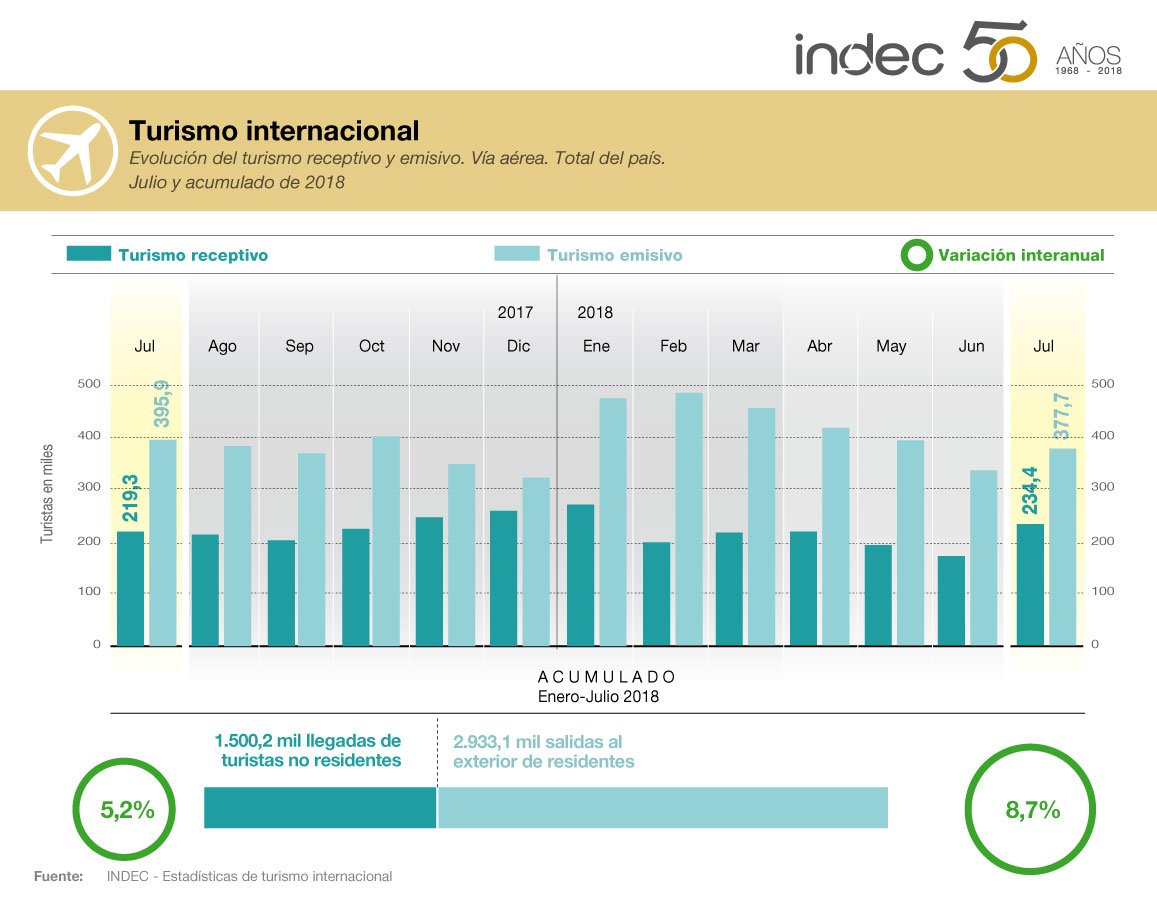 indec 50 AÑOS 1968 - 2018

Turismo internacional
Evolución del turismo receptivo y emisivo. Vía aérea. Total del país.
Julio y acumulado de 2018

Turismo receptivo
Turismo emisivo
Variación interanual

2017
2018
Jul Ago Sep Oct Nov Dic Ene Feb Mar Abr May Jun Jul

Turistas en miles
500
400
300
200
100
0

219,3
395,9
234,4
377,7

500
400
300
200
100
0

ACUMULADO
Enero-Julio 2018

1.500,2 mil llegadas de turistas no residentes
2.933,1 mil salidas al exterior de residentes

5,2%
8,7%

Fuente: INDEC - Estadísticas de turismo internacional